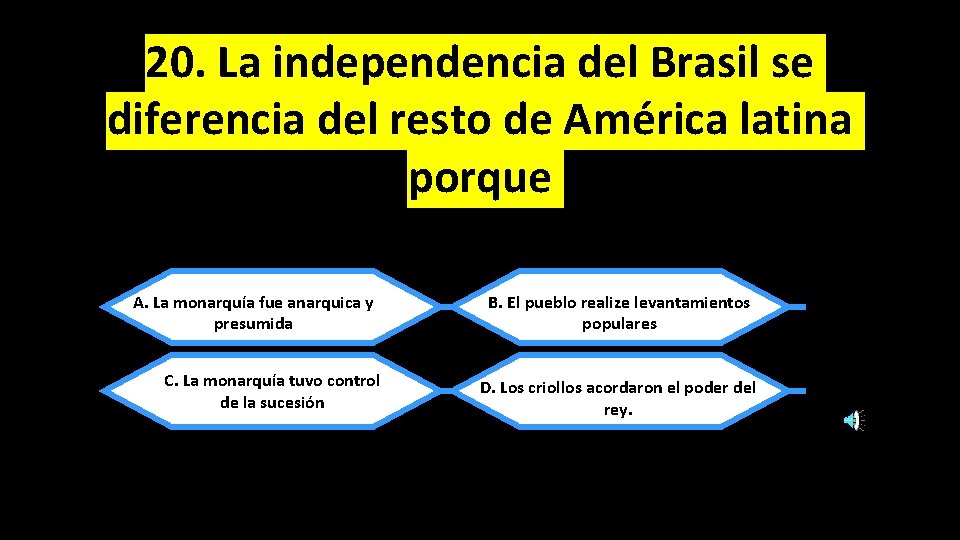 20. La independencia del Brasil se diferencia del resto de América latina porque

A. La monarquía fue anarquica y presumida

B. El pueblo realize levantamientos populares

C. La monarquía tuvo control de la sucesión

D. Los criollos acordaron el poder del rey.